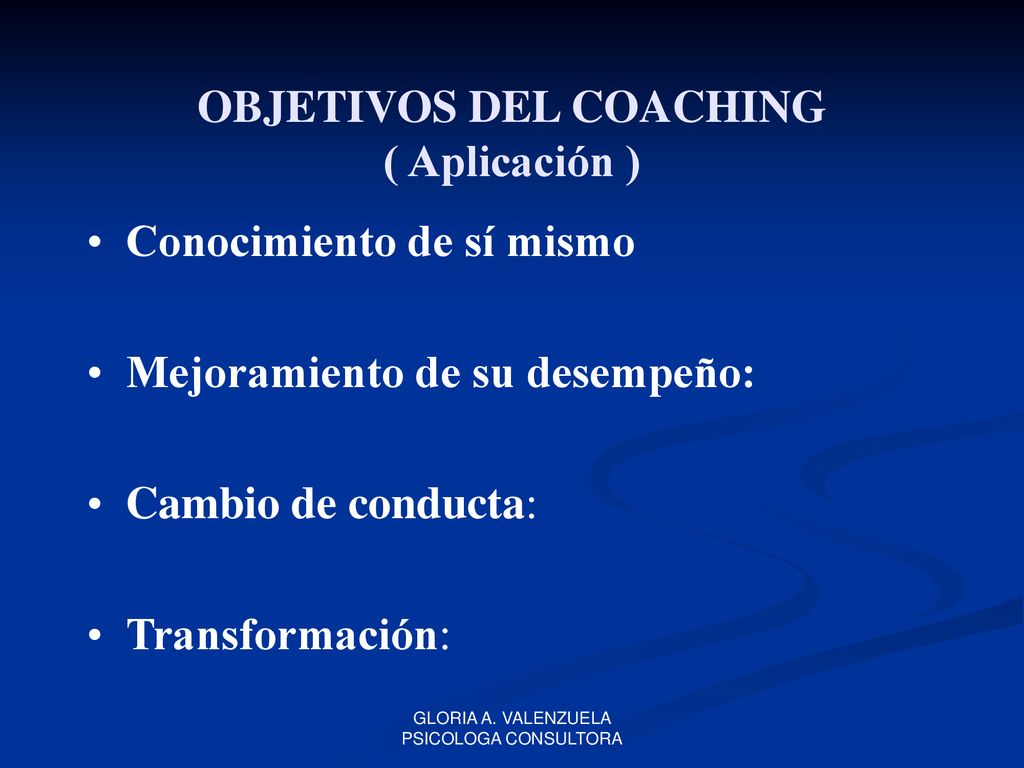 OBJETIVOS DEL COACHING
( Aplicación )

• Conocimiento de sí mismo

• Mejoramiento de su desempeño:

• Cambio de conducta:

• Transformación:

GLORIA A. VALENZUELA
PSICOLOGA CONSULTORA